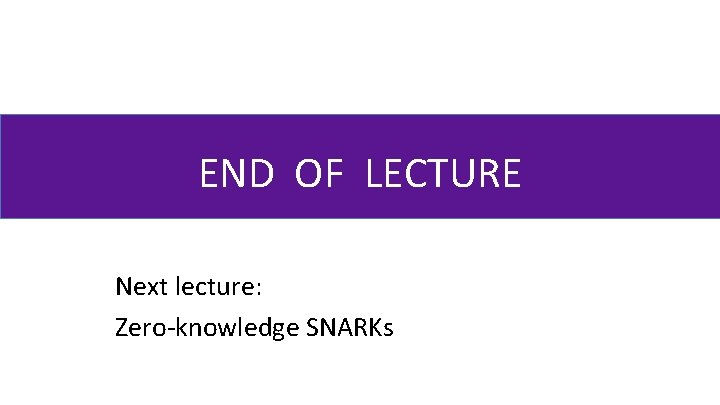 END OF LECTURE

Next lecture:
Zero-knowledge SNARKs